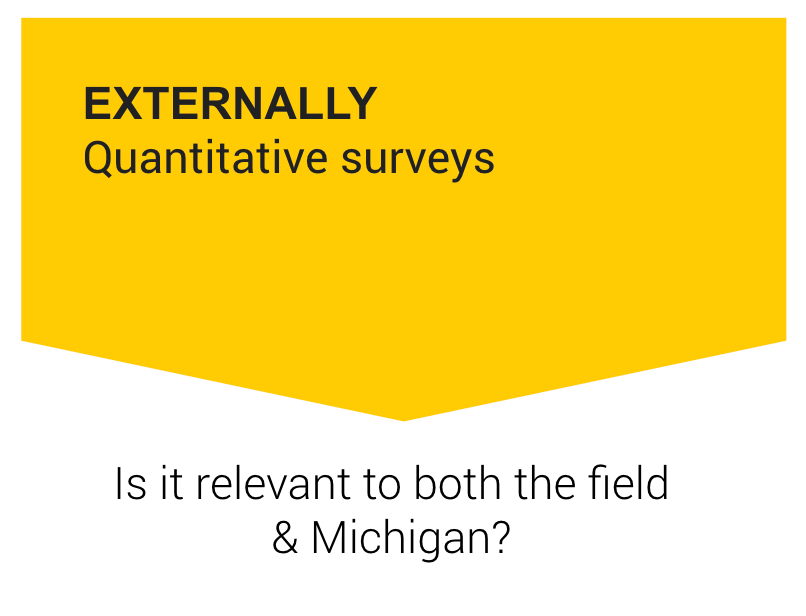 EXTERNALLY
Quantitative surveys

Is it relevant to both the field & Michigan?